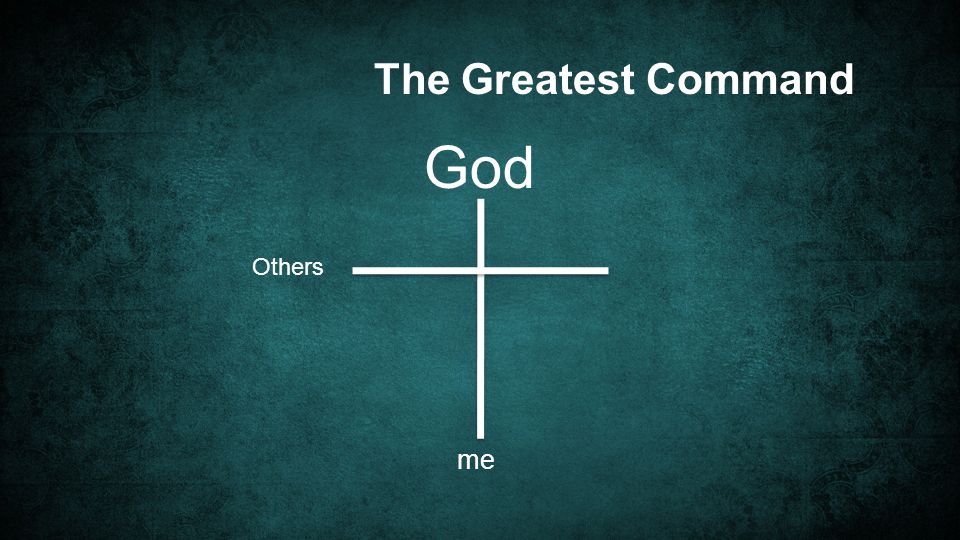 The Greatest Command

God

Others

me